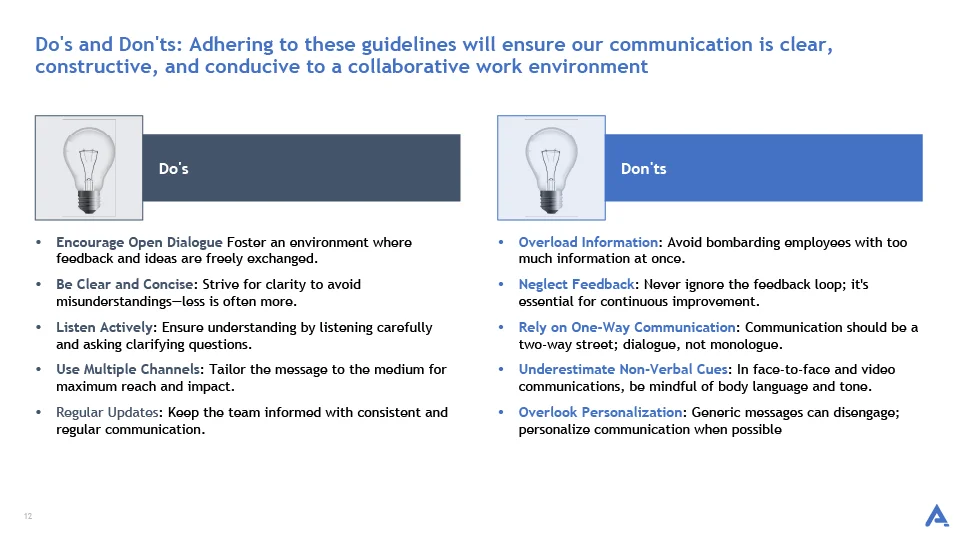 Do's and Don'ts: Adhering to these guidelines will ensure our communication is clear, constructive, and conducive to a collaborative work environment

Do's

- Encourage Open Dialogue Foster an environment where feedback and ideas are freely exchanged.
- Be Clear and Concise: Strive for clarity to avoid misunderstandings—less is often more.
- Listen Actively: Ensure understanding by listening carefully and asking clarifying questions.
- Use Multiple Channels: Tailor the message to the medium for maximum reach and impact.
- Regular Updates: Keep the team informed with consistent and regular communication.

Don'ts

- Overload Information: Avoid bombarding employees with too much information at once.
- Neglect Feedback: Never ignore the feedback loop; it's essential for continuous improvement.
- Rely on One-Way Communication: Communication should be a two-way street; dialogue, not monologue.
- Underestimate Non-Verbal Cues: In face-to-face and video communications, be mindful of body language and tone.
- Overlook Personalization: Generic messages can disengage; personalize communication when possible

12